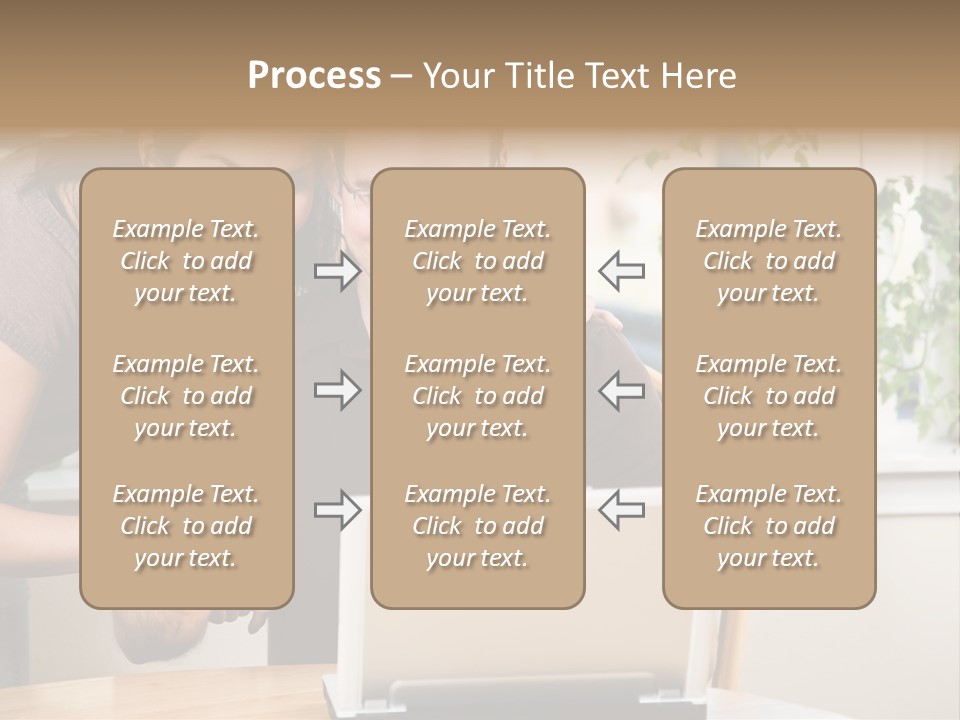 Process – Your Title Text Here

Example Text. Click to add your text.

Example Text. Click to add your text.

Example Text. Click to add your text.

Example Text. Click to add your text.

Example Text. Click to add your text.

Example Text. Click to add your text.

Example Text. Click to add your text.

Example Text. Click to add your text.

Example Text. Click to add your text.